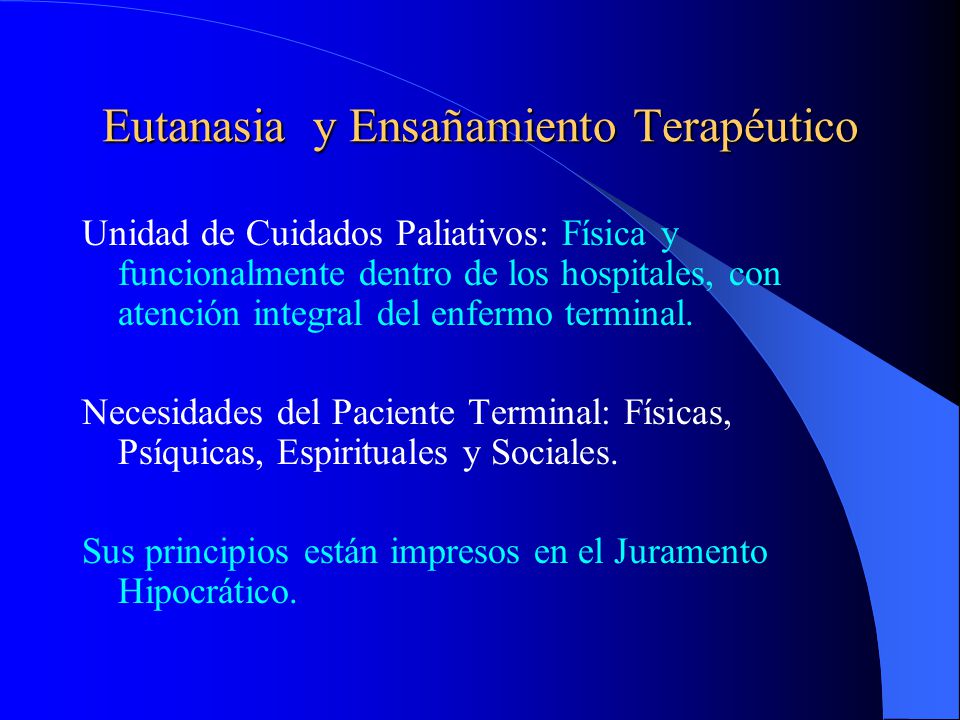 Eutanasia y Ensañamiento Terapéutico

Unidad de Cuidados Paliativos: Física y funcionalmente dentro de los hospitales, con atención integral del enfermo terminal.

Necesidades del Paciente Terminal: Físicas, Psíquicas, Espirituales y Sociales.

Sus principios están impresos en el Juramento Hipocrático.